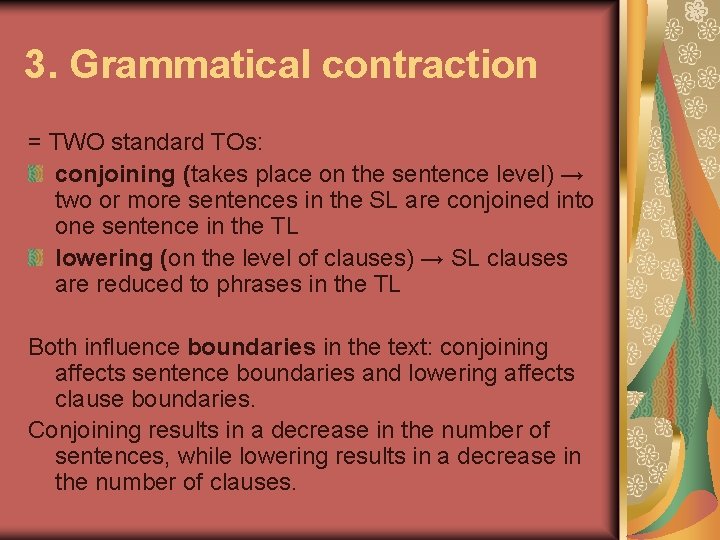 3. Grammatical contraction

= TWO standard TOs:

conjoining (takes place on the sentence level) → two or more sentences in the SL are conjoined into one sentence in the TL

lowering (on the level of clauses) → SL clauses are reduced to phrases in the TL

Both influence boundaries in the text: conjoining affects sentence boundaries and lowering affects clause boundaries.

Conjoining results in a decrease in the number of sentences, while lowering results in a decrease in the number of clauses.